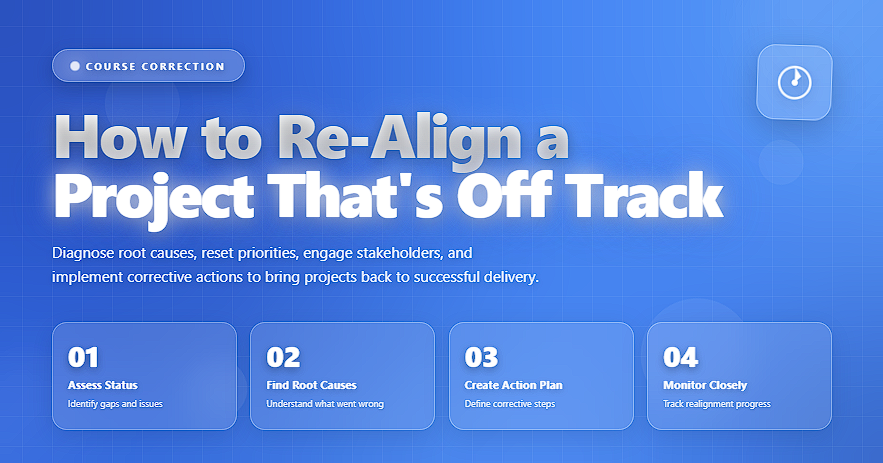 COURSE CORRECTION

How to Re-Align a Project That's Off Track

Diagnose root causes, reset priorities, engage stakeholders, and implement corrective actions to bring projects back to successful delivery.

01
Assess Status
Identify gaps and issues

02
Find Root Causes
Understand what went wrong

03
Create Action Plan
Define corrective steps

04
Monitor Closely
Track realignment progress